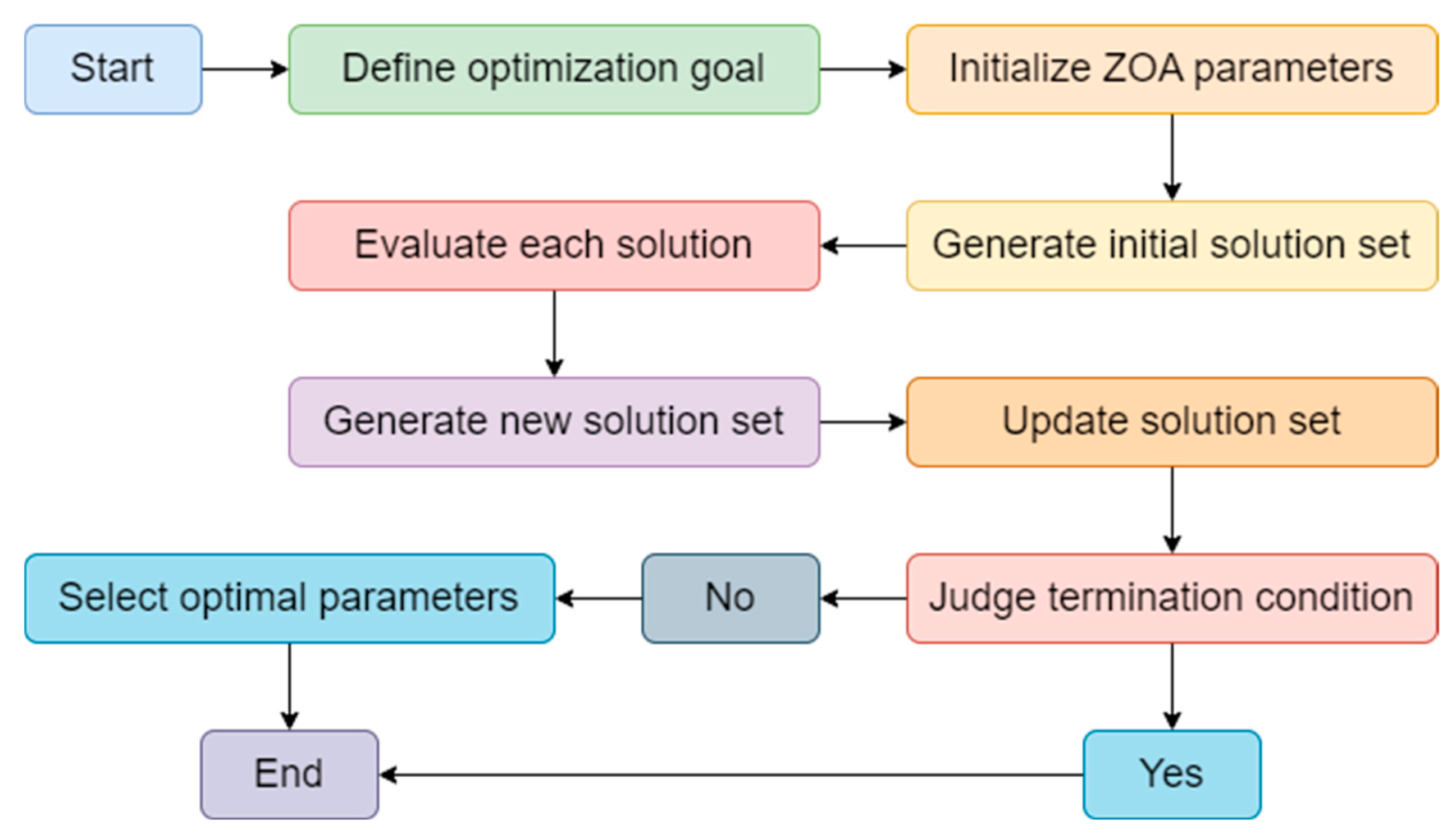 Start

Define optimization goal

Initialize ZOA parameters

Generate initial solution set

Evaluate each solution

Generate new solution set

Update solution set

Judge termination condition

No

Select optimal parameters

Yes

End